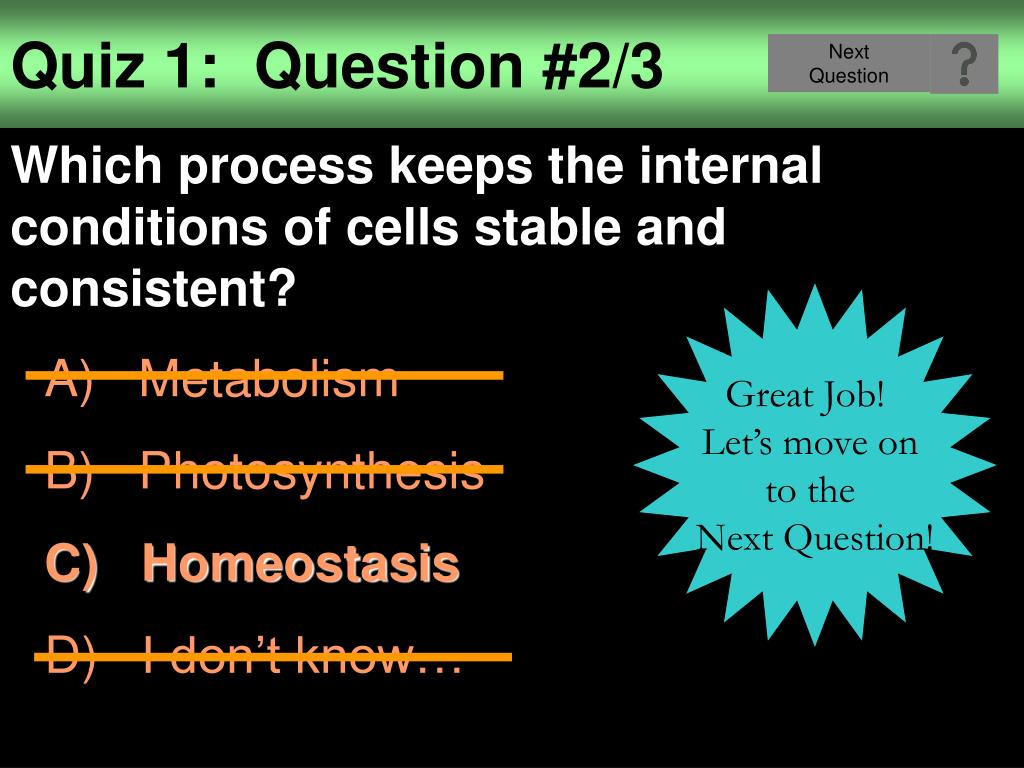 Quiz 1: Question #2/3

Next Question

?

Which process keeps the internal conditions of cells stable and consistent?

A) Metabolism

B) Photosynthesis

C) Homeostasis

D) I don't know…

Great Job! Let's move on to the Next Question!